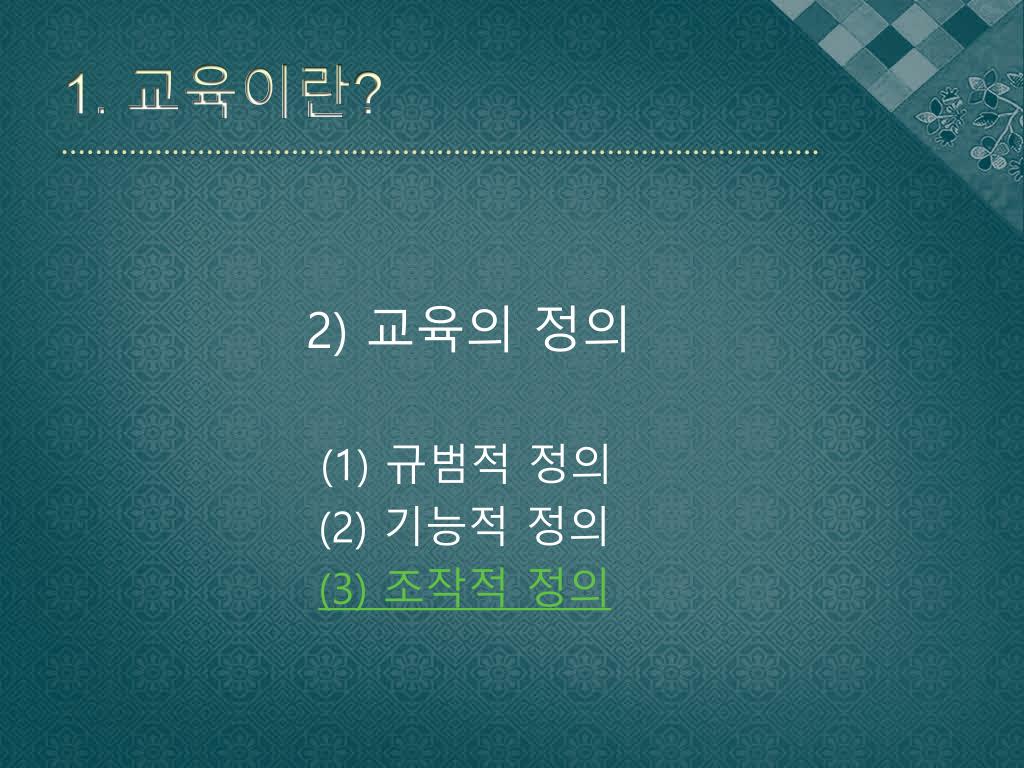 1. 교육이란?

2) 교육의 정의

(1) 규범적 정의
(2) 기능적 정의
(3) 조작적 정의